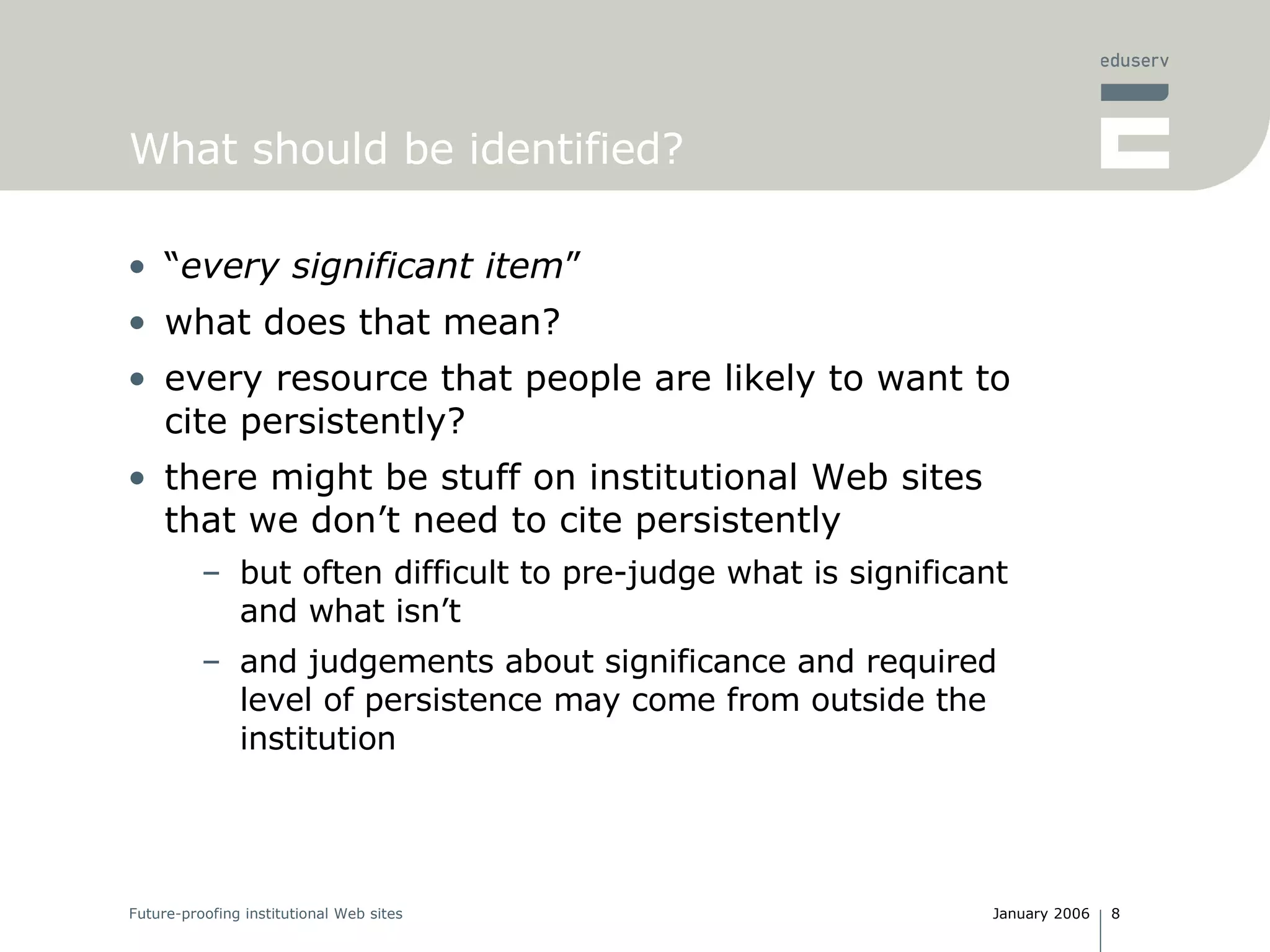 eduserv

What should be identified?

• "every significant item"
• what does that mean?
• every resource that people are likely to want to cite persistently?
• there might be stuff on institutional Web sites that we don't need to cite persistently
– but often difficult to pre-judge what is significant and what isn't
– and judgements about significance and required level of persistence may come from outside the institution

Future-proofing institutional Web sites

January 2006 | 8